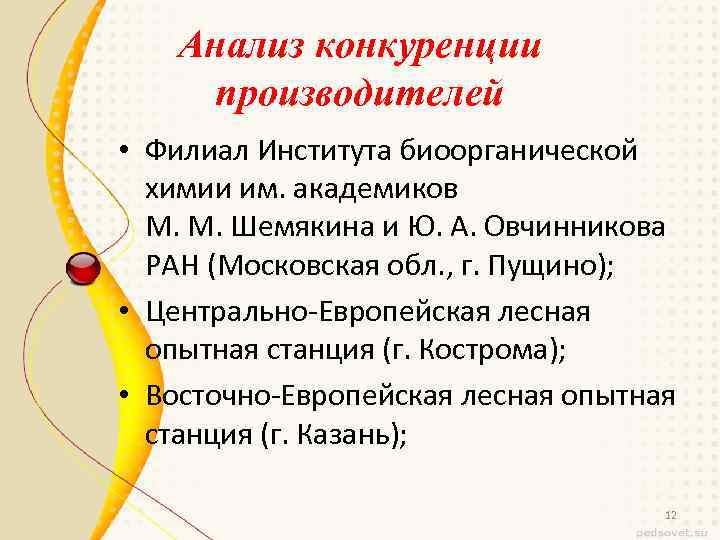 Анализ конкуренции производителей

• Филиал Института биоорганической химии им. академиков М. М. Шемякина и Ю. А. Овчинникова РАН (Московская обл., г. Пущино);

• Центрально-Европейская лесная опытная станция (г. Кострома);

• Восточно-Европейская лесная опытная станция (г. Казань);

12

pedsovet.su